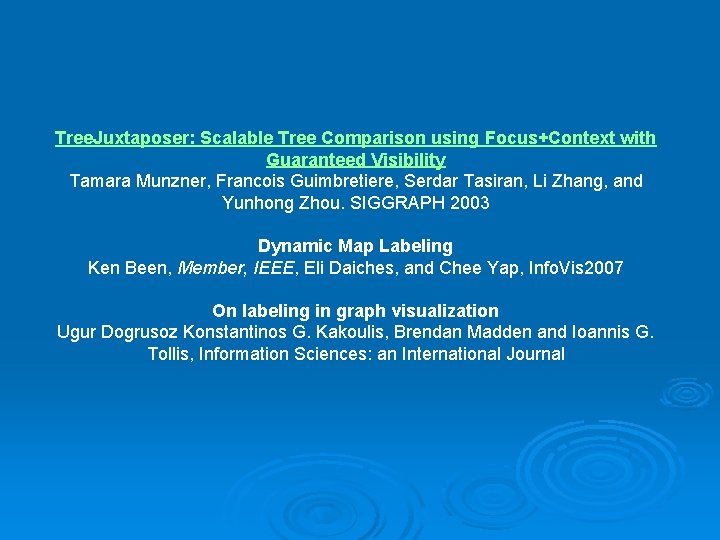 TreeJuxtaposer: Scalable Tree Comparison using Focus+Context with Guaranteed Visibility
Tamara Munzner, Francois Guimbretiere, Serdar Tasiran, Li Zhang, and Yunhong Zhou. SIGGRAPH 2003

Dynamic Map Labeling
Ken Been, Member, IEEE, Eli Daiches, and Chee Yap, InfoVis2007

On labeling in graph visualization
Ugur Dogrusoz Konstantinos G. Kakoulis, Brendan Madden and Ioannis G. Tollis, Information Sciences: an International Journal